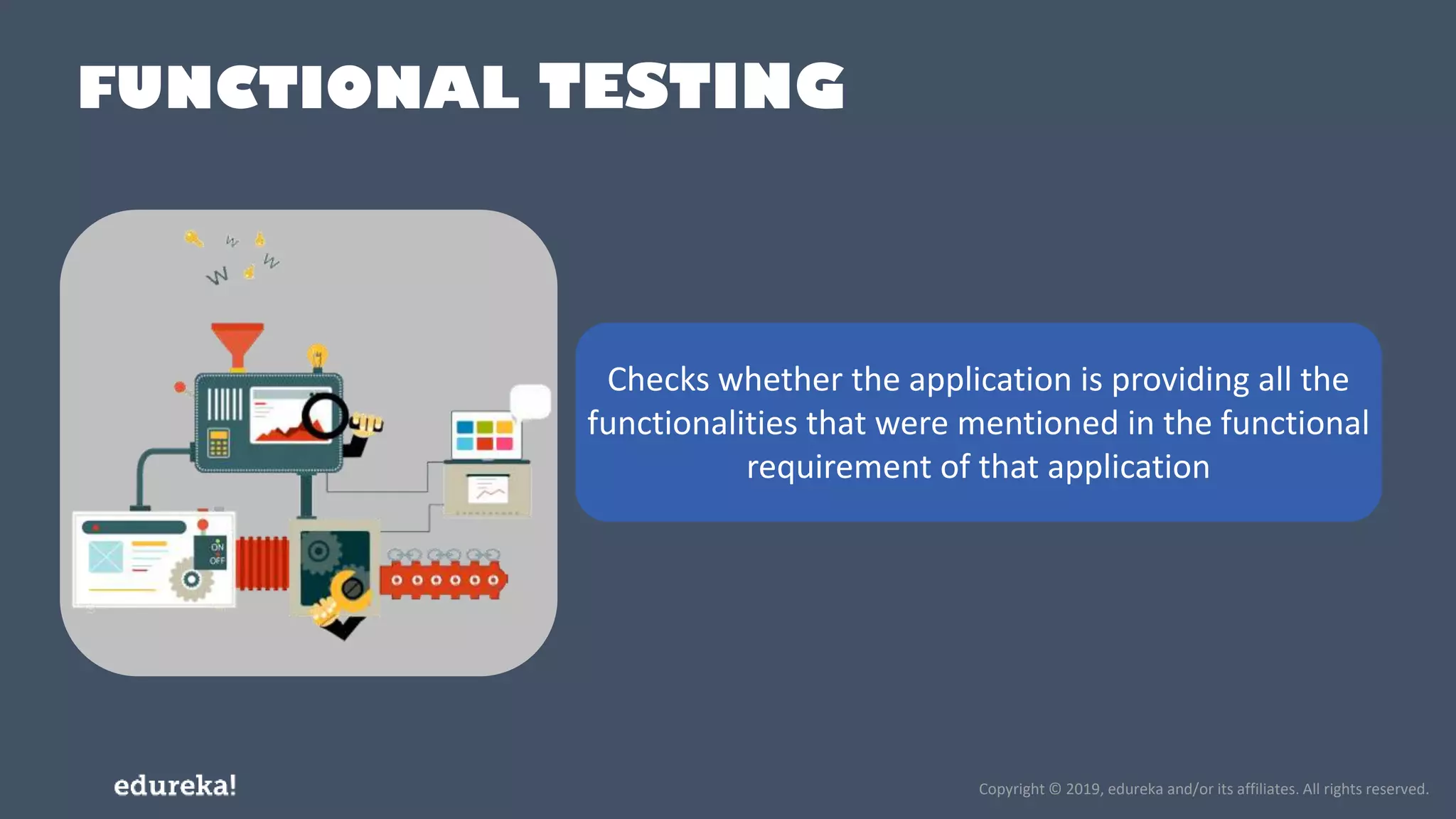 FUNCTIONAL TESTING

ON
OFF

Checks whether the application is providing all the functionalities that were mentioned in the functional requirement of that application

edureka!

Copyright © 2019, edureka and/or its affiliates. All rights reserved.